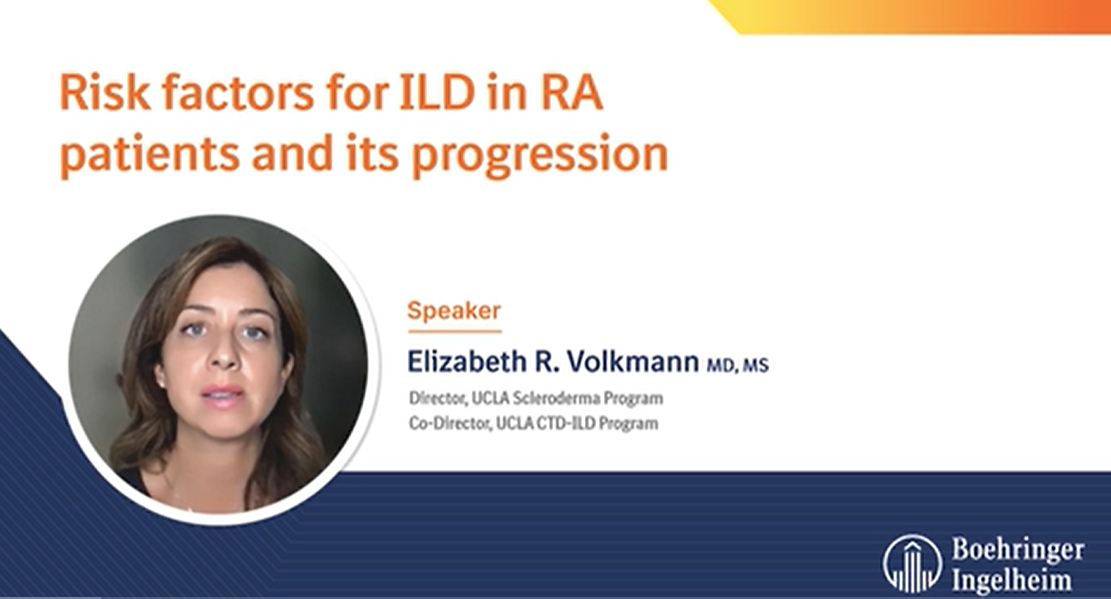 Risk factors for ILD in RA patients and its progression

Speaker

Elizabeth R. Volkmann MD, MS

Director, UCLA Scleroderma Program
Co-Director, UCLA CTD-ILD Program

Boehringer Ingelheim